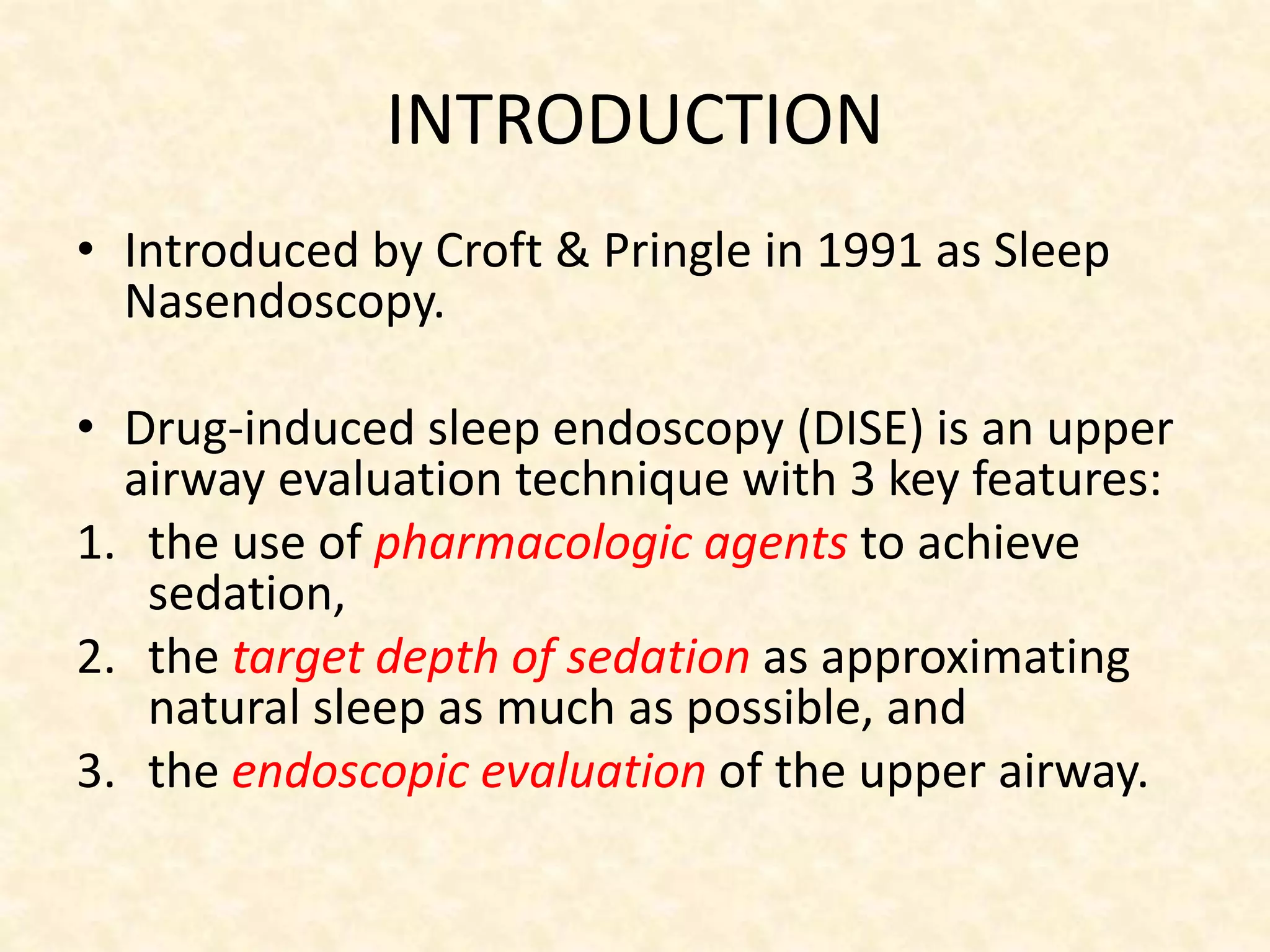 INTRODUCTION

• Introduced by Croft & Pringle in 1991 as Sleep Nasendoscopy.

• Drug-induced sleep endoscopy (DISE) is an upper airway evaluation technique with 3 key features:
1. the use of pharmacologic agents to achieve sedation,
2. the target depth of sedation as approximating natural sleep as much as possible, and
3. the endoscopic evaluation of the upper airway.